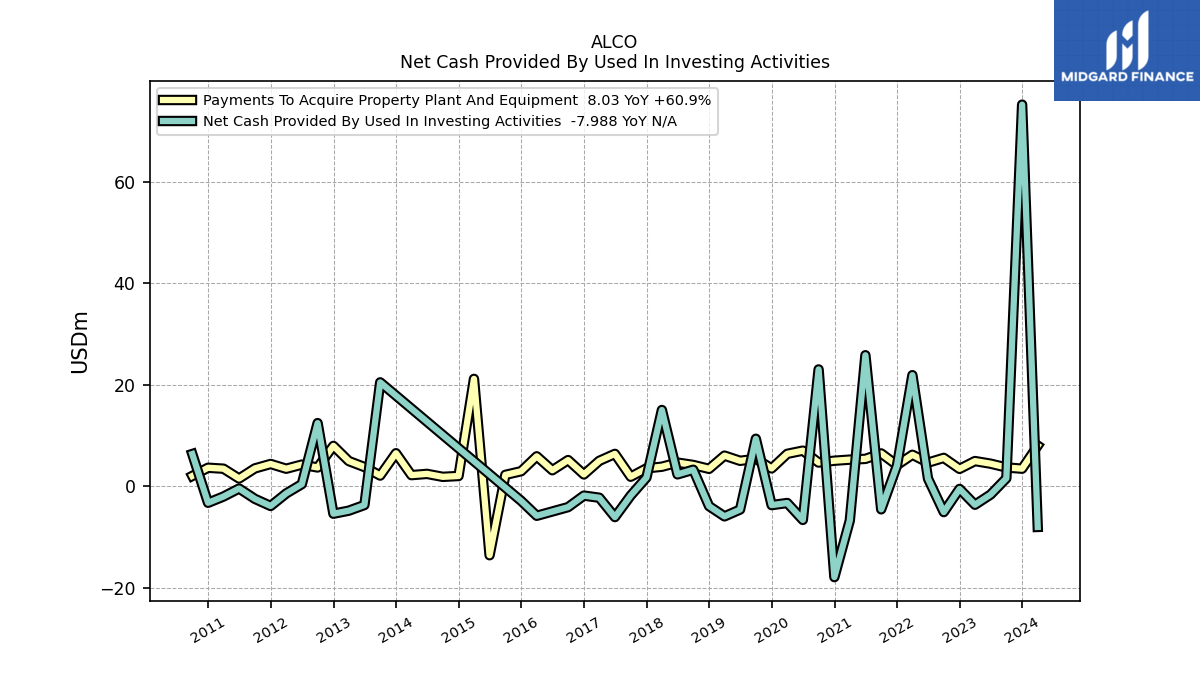 ALCO
Net Cash Provided By Used In Investing Activities

MIDGARD FINANCE

Payments To Acquire Property Plant And Equipment 8.03 YoY +60.9%
Net Cash Provided By Used In Investing Activities -7.988 YoY N/A

USDm

60
40
20
0
−20

2011
2012
2013
2014
2015
2016
2017
2018
2019
2020
2021
2022
2023
2024